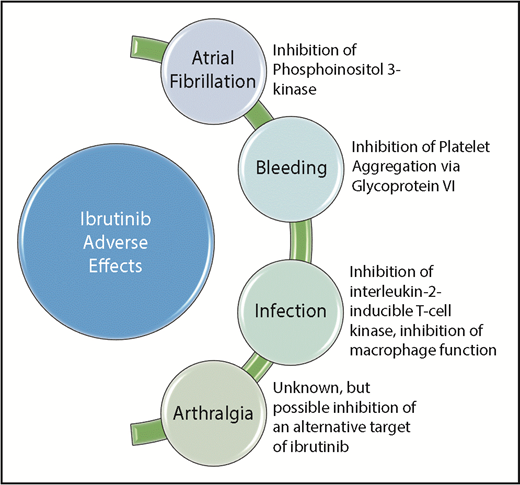 Ibrutinib Adverse Effects

Atrial Fibrillation

Inhibition of Phosphoinositol 3-kinase

Bleeding

Inhibition of Platelet Aggregation via Glycoprotein VI

Infection

Inhibition of interleukin-2-inducible T-cell kinase, inhibition of macrophage function

Arthralgia

Unknown, but possible inhibition of an alternative target of ibrutinib